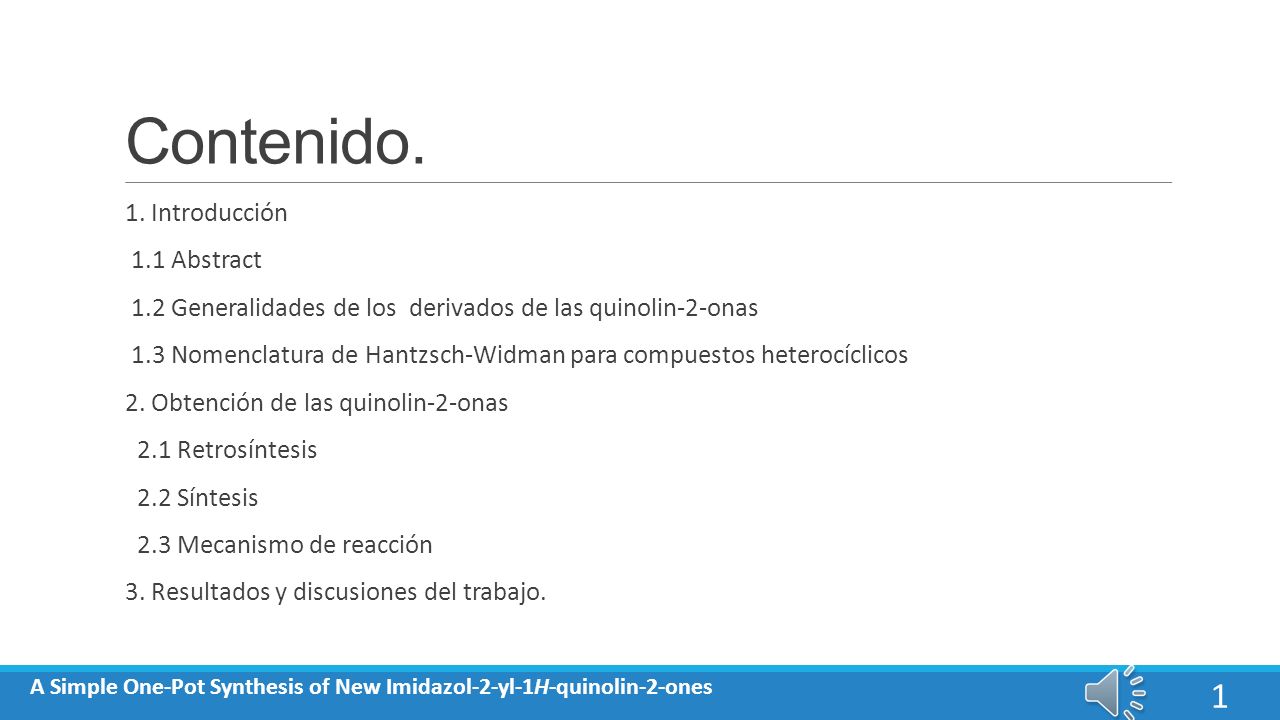 Contenido.

1. Introducción

1.1 Abstract

1.2 Generalidades de los derivados de las quinolin-2-onas

1.3 Nomenclatura de Hantzsch-Widman para compuestos heterocíclicos

2. Obtención de las quinolin-2-onas

2.1 Retrosíntesis

2.2 Síntesis

2.3 Mecanismo de reacción

3. Resultados y discusiones del trabajo.

A Simple One-Pot Synthesis of New Imidazol-2-yl-1H-quinolin-2-ones

1